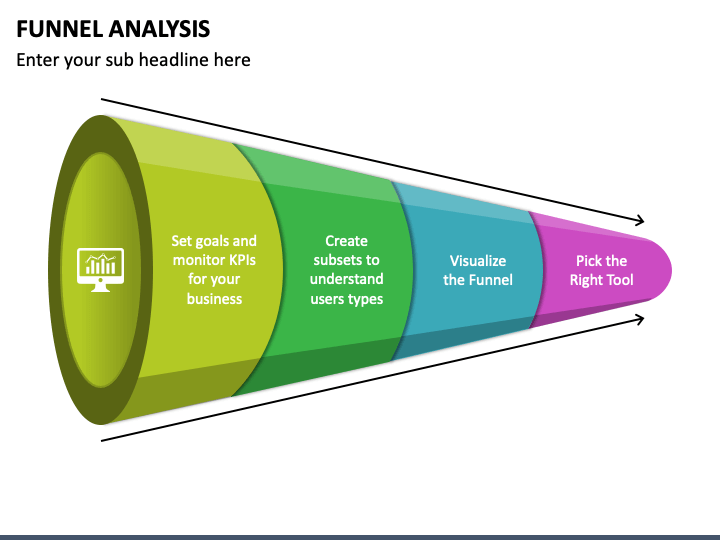 FUNNEL ANALYSIS

Enter your sub headline here

Set goals and monitor KPIs for your business

Create subsets to understand users types

Visualize the Funnel

Pick the Right Tool